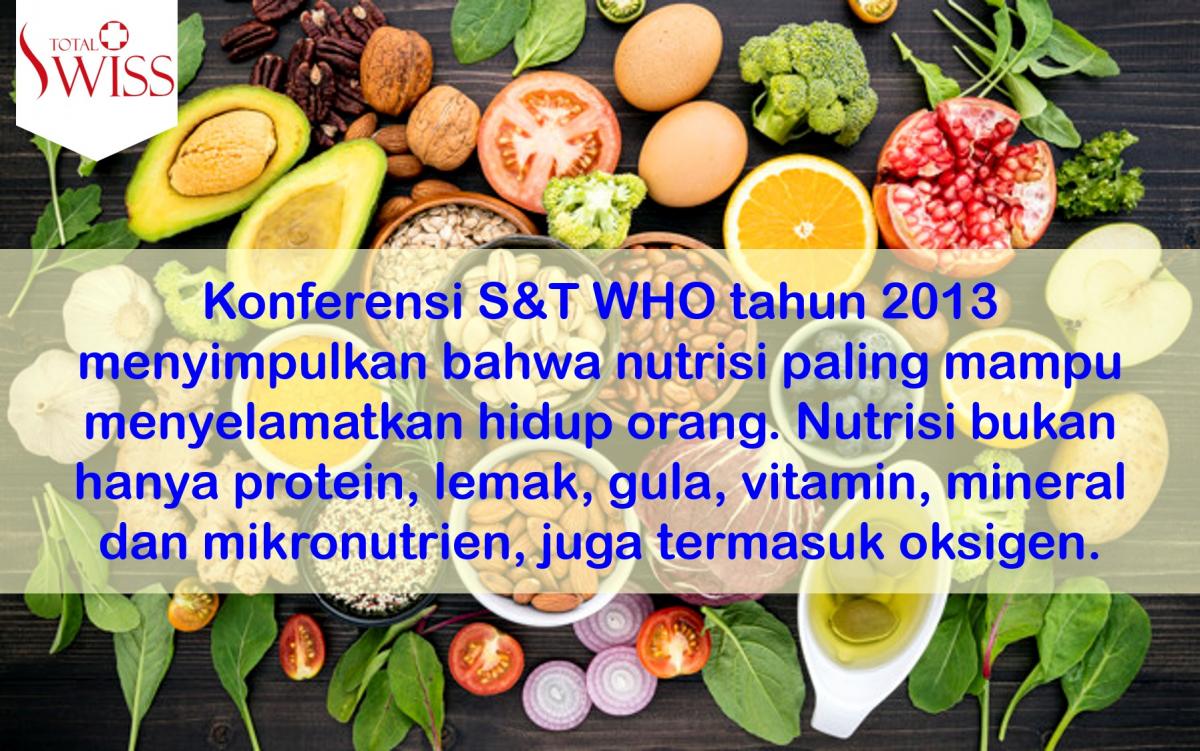 TOTAL SWISS

Konferensi S&T WHO tahun 2013 menyimpulkan bahwa nutrisi paling mampu menyelamatkan hidup orang. Nutrisi bukan hanya protein, lemak, gula, vitamin, mineral dan mikronutrien, juga termasuk oksigen.